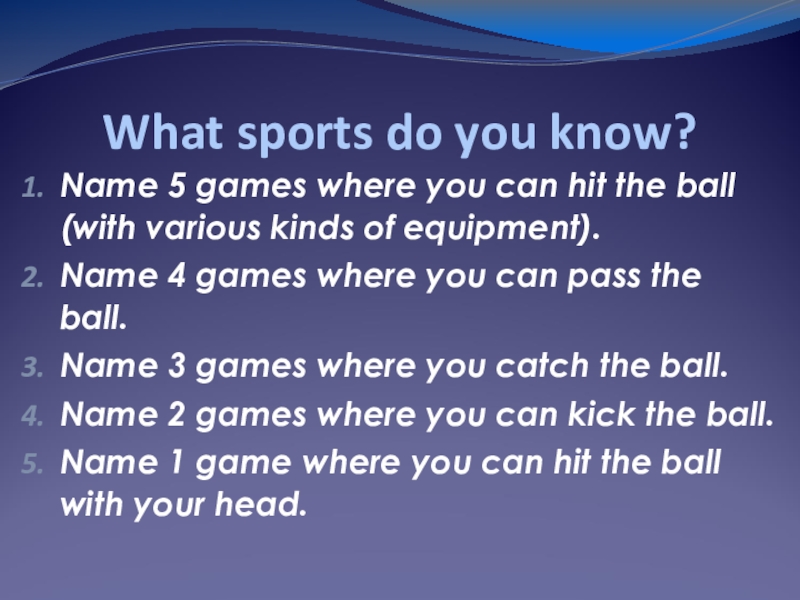 What sports do you know?

1. Name 5 games where you can hit the ball (with various kinds of equipment).
2. Name 4 games where you can pass the ball.
3. Name 3 games where you catch the ball.
4. Name 2 games where you can kick the ball.
5. Name 1 game where you can hit the ball with your head.